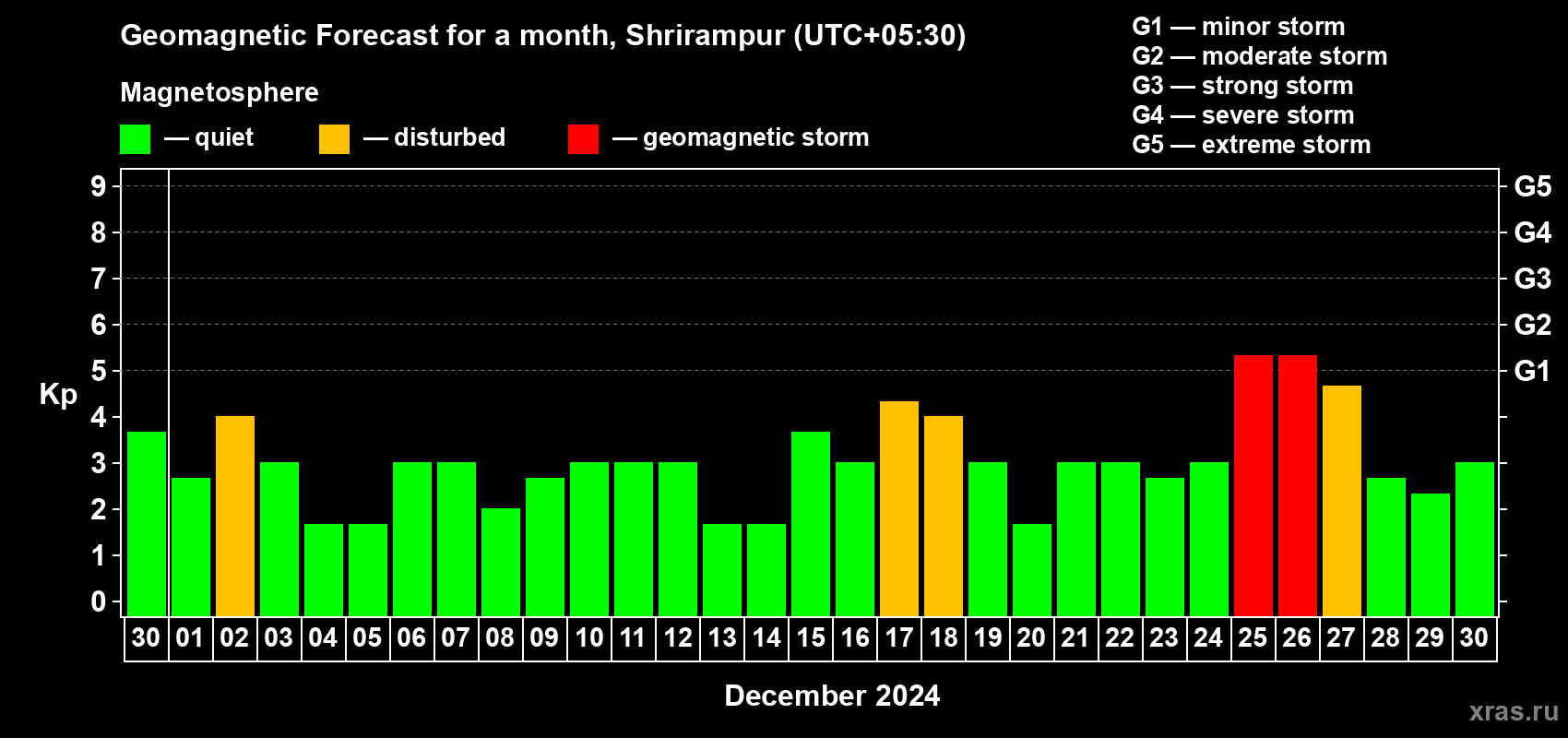 Geomagnetic Forecast for a month, Shrirampur (UTC+05:30)

Magnetosphere

— quiet — disturbed — geomagnetic storm

G1 — minor storm
G2 — moderate storm
G3 — strong storm
G4 — severe storm
G5 — extreme storm

Kp

9
8
7
6
5
4
3
2
1
0

G5
G4
G3
G2
G1

30 01 02 03 04 05 06 07 08 09 10 11 12 13 14 15 16 17 18 19 20 21 22 23 24 25 26 27 28 29 30

December 2024

xras.ru